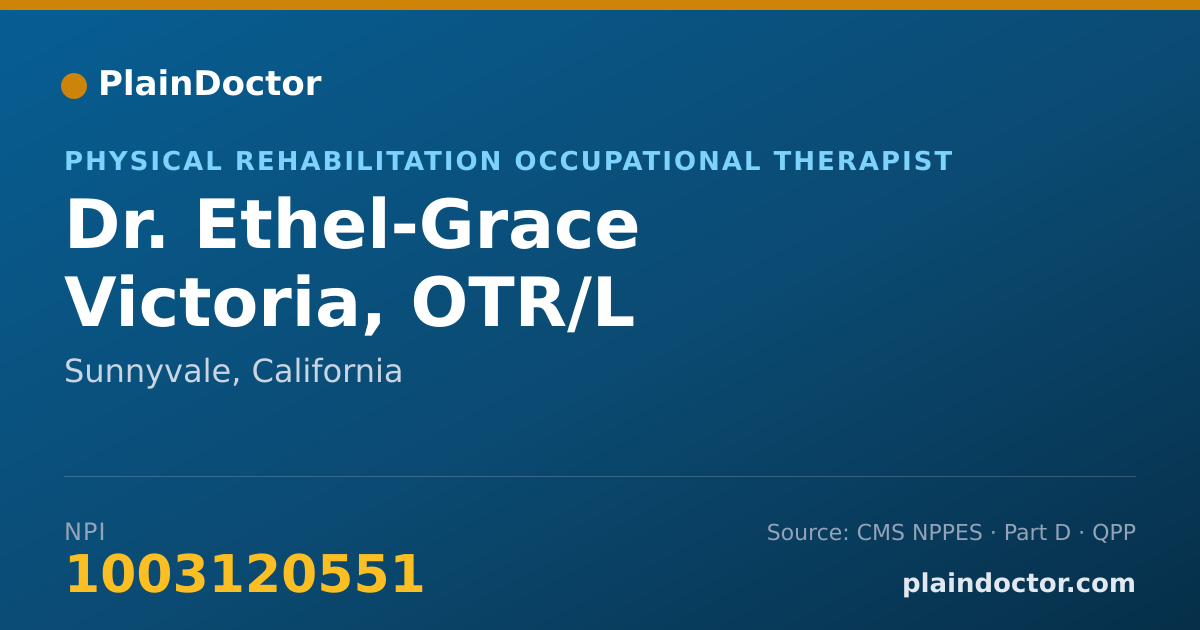 PlainDoctor

PHYSICAL REHABILITATION OCCUPATIONAL THERAPIST

Dr. Ethel-Grace Victoria, OTR/L

Sunnyvale, California

NPI

1003120551

Source: CMS NPPES · Part D · QPP

plaindoctor.com